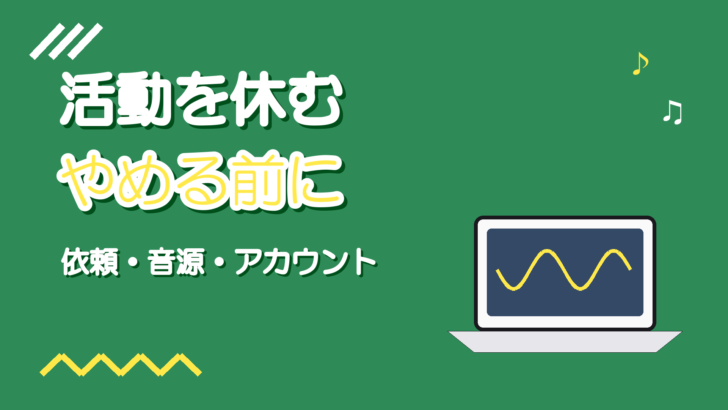 活動を休む
やめる前に

依頼・音源・アカウント